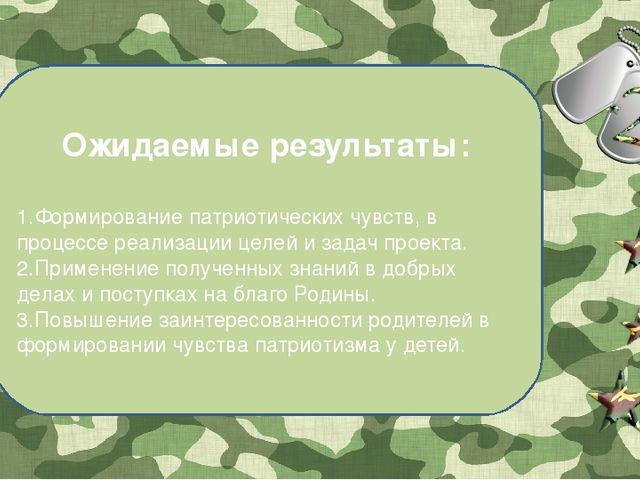 Ожидаемые результаты:

1.Формирование патриотических чувств, в процессе реализации целей и задач проекта.
2.Применение полученных знаний в добрых делах и поступках на благо Родины.
3.Повышение заинтересованности родителей в формировании чувства патриотизма у детей.